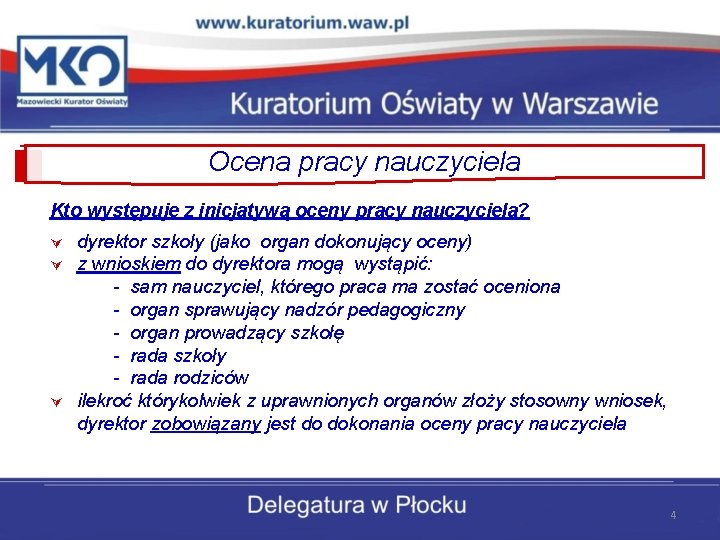 www.kuratorium.waw.pl

MKO
Mazowiecki Kurator Oświaty

Kuratorium Oświaty w Warszawie

Ocena pracy nauczyciela

Kto występuje z inicjatywą oceny pracy nauczyciela?

dyrektor szkoły (jako organ dokonujący oceny)
z wnioskiem do dyrektora mogą wystąpić:
- sam nauczyciel, którego praca ma zostać oceniona
- organ sprawujący nadzór pedagogiczny
- organ prowadzący szkołę
- rada szkoły
- rada rodziców
ilekroć którykolwiek z uprawnionych organów złoży stosowny wniosek, dyrektor zobowiązany jest do dokonania oceny pracy nauczyciela

Delegatura w Płocku

4